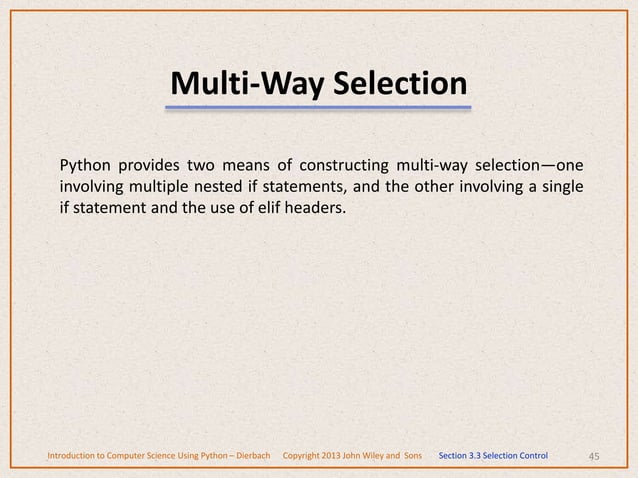 Multi-Way Selection

Python provides two means of constructing multi-way selection—one involving multiple nested if statements, and the other involving a single if statement and the use of elif headers.

Introduction to Computer Science Using Python – Dierbach Copyright 2013 John Wiley and Sons Section 3.3 Selection Control 45